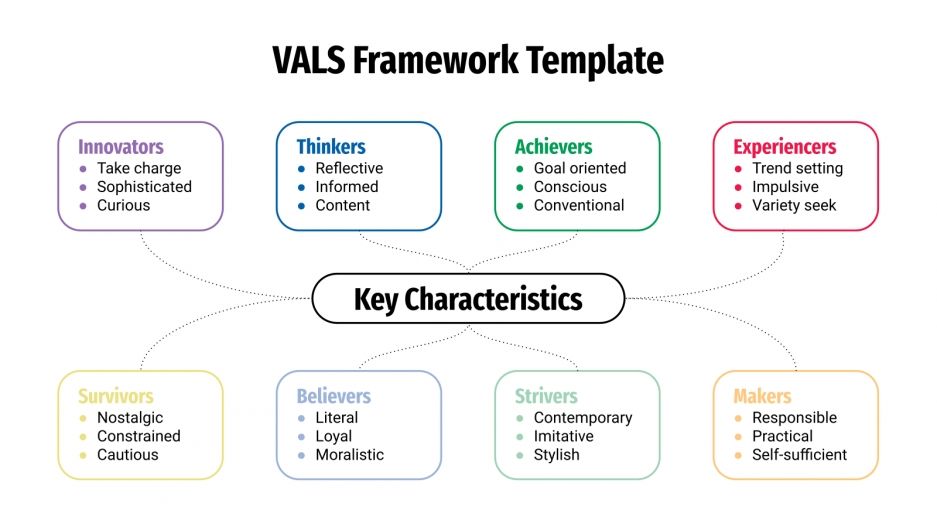 VALS Framework Template

Innovators
- Take charge
- Sophisticated
- Curious

Thinkers
- Reflective
- Informed
- Content

Achievers
- Goal oriented
- Conscious
- Conventional

Experiencers
- Trend setting
- Impulsive
- Variety seek

Key Characteristics

Survivors
- Nostalgic
- Constrained
- Cautious

Believers
- Literal
- Loyal
- Moralistic

Strivers
- Contemporary
- Imitative
- Stylish

Makers
- Responsible
- Practical
- Self-sufficient